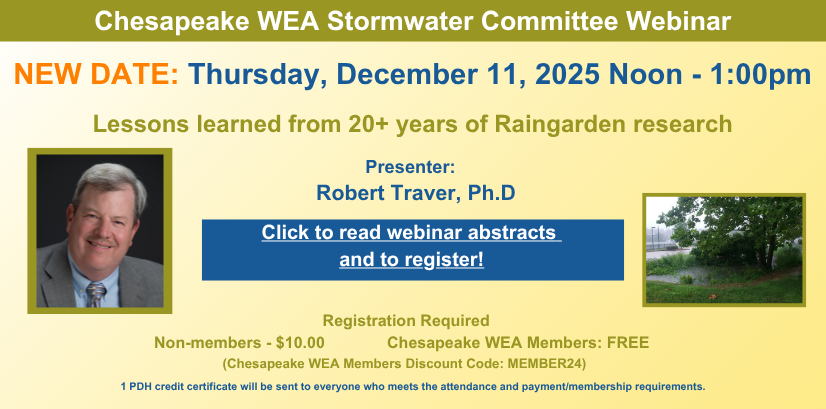 Chesapeake WEA Stormwater Committee Webinar

NEW DATE: Thursday, December 11, 2025 Noon - 1:00pm

Lessons learned from 20+ years of Raingarden research

Presenter:
Robert Traver, Ph.D

Click to read webinar abstracts and to register!

Registration Required
Non-members - $10.00 Chesapeake WEA Members: FREE
(Chesapeake WEA Members Discount Code: MEMBER24)

1 PDH credit certificate will be sent to everyone who meets the attendance and payment/membership requirements.